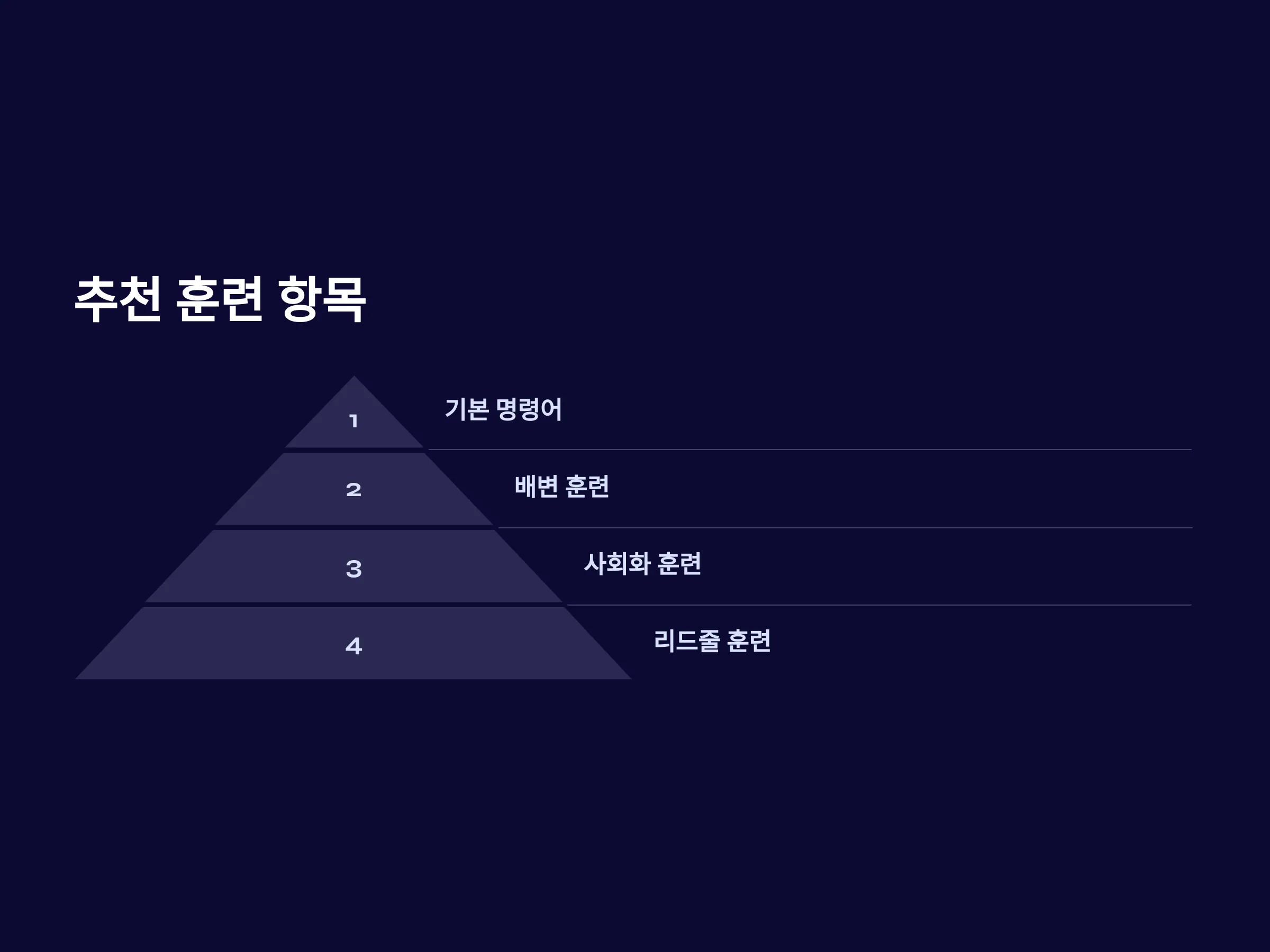 추천 훈련 항목

1

기본 명령어

2

배변 훈련

3

사회화 훈련

4

리드줄 훈련